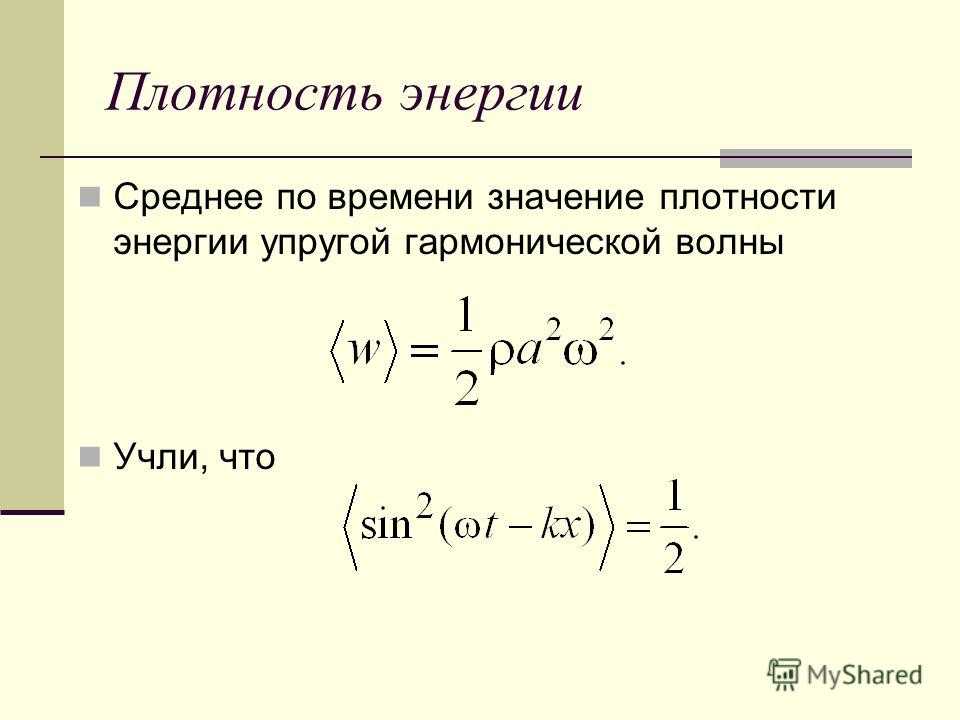 Плотность энергии

Среднее по времени значение плотности энергии упругой гармонической волны

$\langle w \rangle = \frac{1}{2}\rho a^2 \omega^2.$

Учли, что

$\langle \sin^2(\omega t - kx) \rangle = \frac{1}{2}.$

MyShared